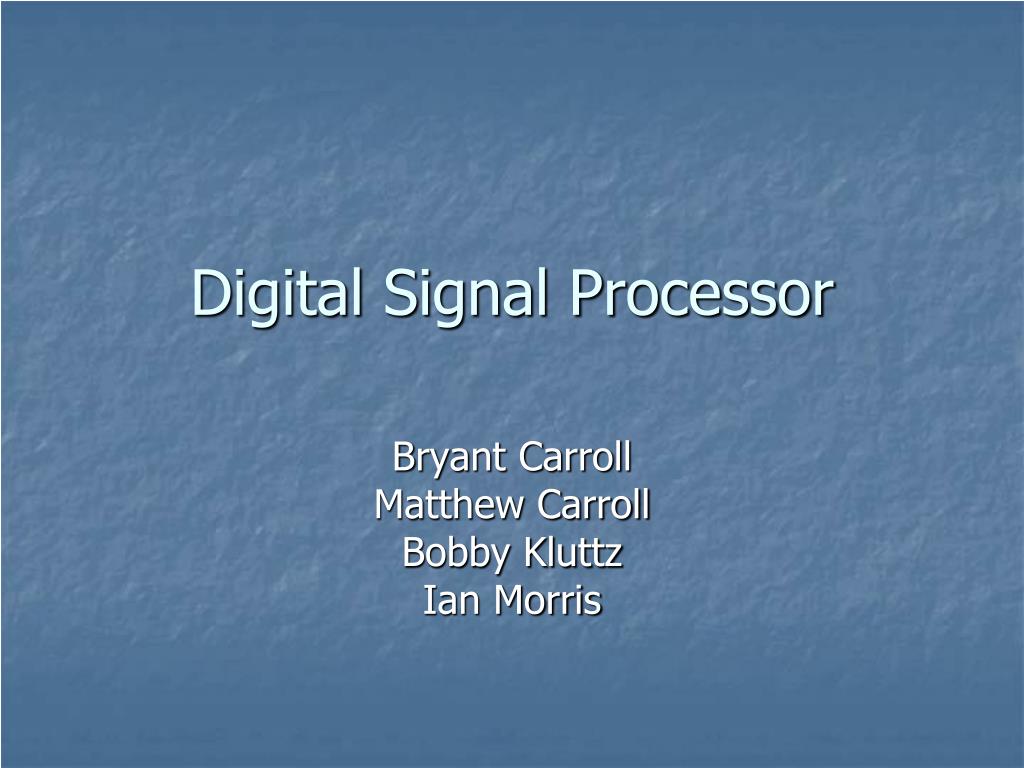 Digital Signal Processor

Bryant Carroll
Matthew Carroll
Bobby Kluttz
Ian Morris